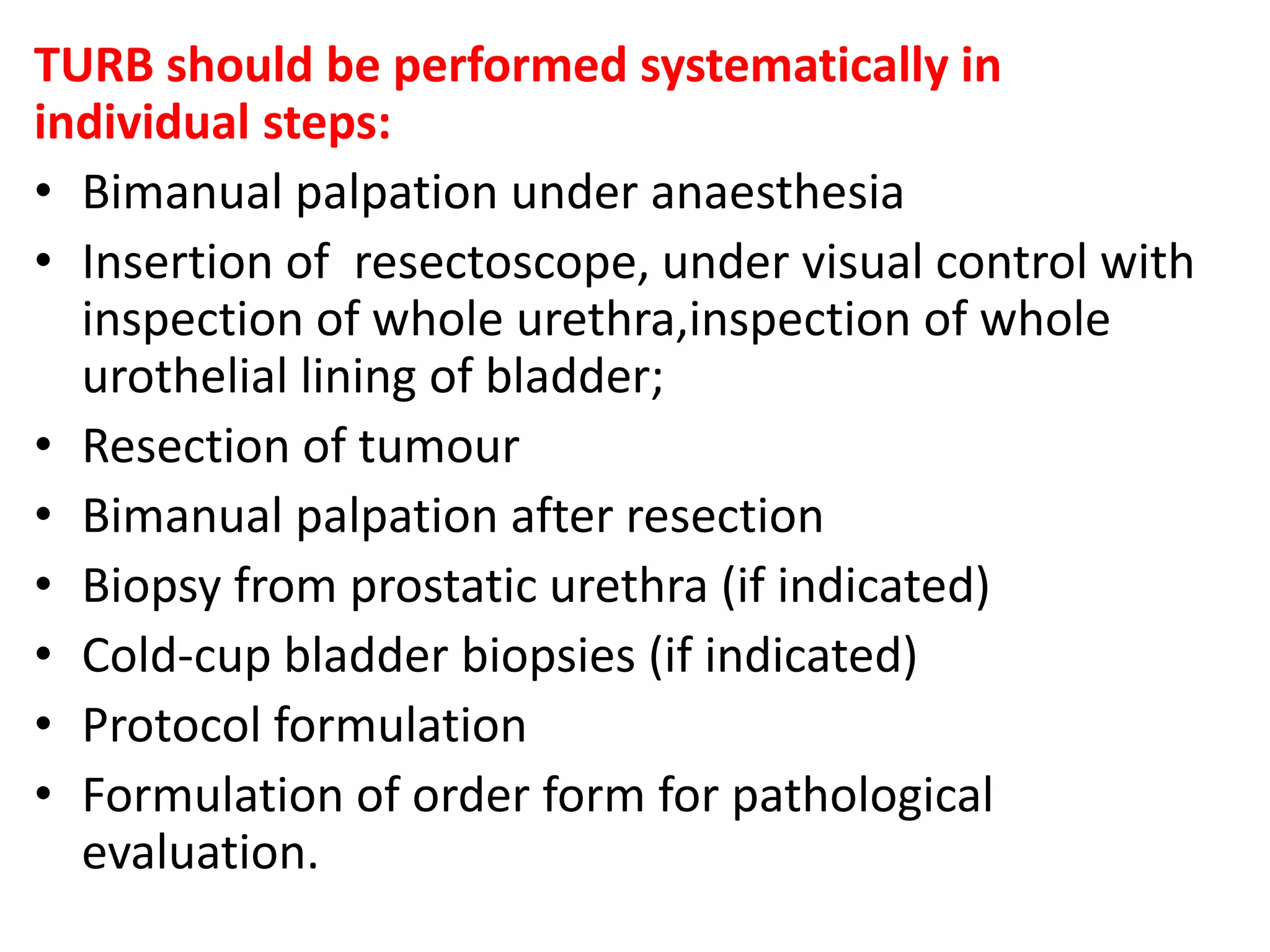 TURB should be performed systematically in individual steps:

• Bimanual palpation under anaesthesia
• Insertion of  resectoscope, under visual control with inspection of whole urethra,inspection of whole urothelial lining of bladder;
• Resection of tumour
• Bimanual palpation after resection
• Biopsy from prostatic urethra (if indicated)
• Cold-cup bladder biopsies (if indicated)
• Protocol formulation
• Formulation of order form for pathological evaluation.